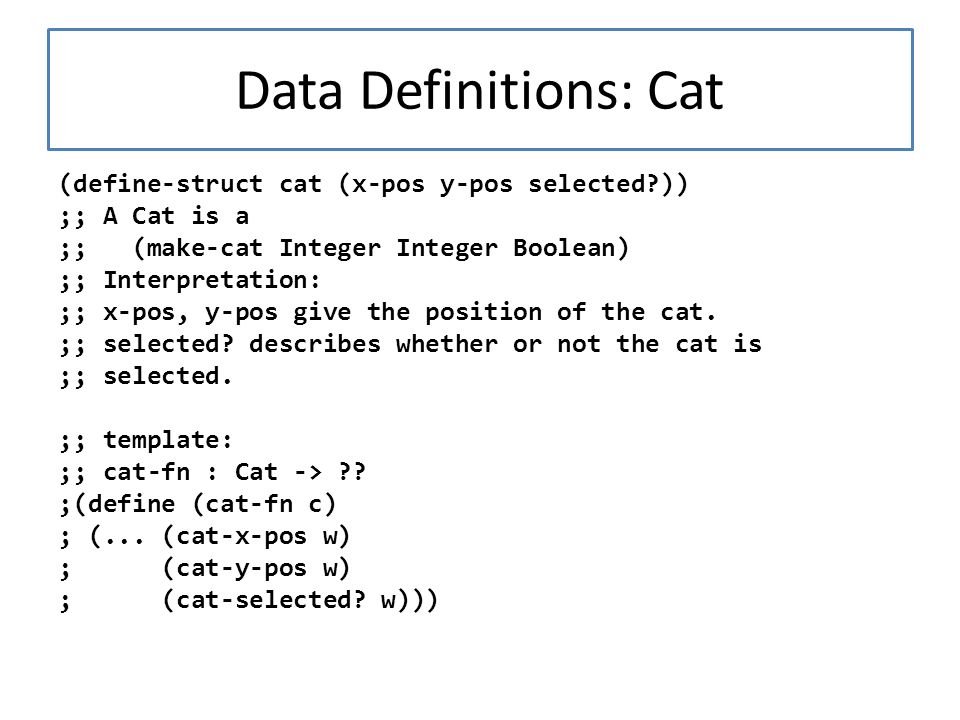 Data Definitions: Cat

(define-struct cat (x-pos y-pos selected?))
;; A Cat is a
;;   (make-cat Integer Integer Boolean)
;; Interpretation:
;; x-pos, y-pos give the position of the cat.
;; selected? describes whether or not the cat is
;; selected.

;; template:
;; cat-fn : Cat -> ??
;(define (cat-fn c)
; (... (cat-x-pos w)
;      (cat-y-pos w)
;      (cat-selected? w)))